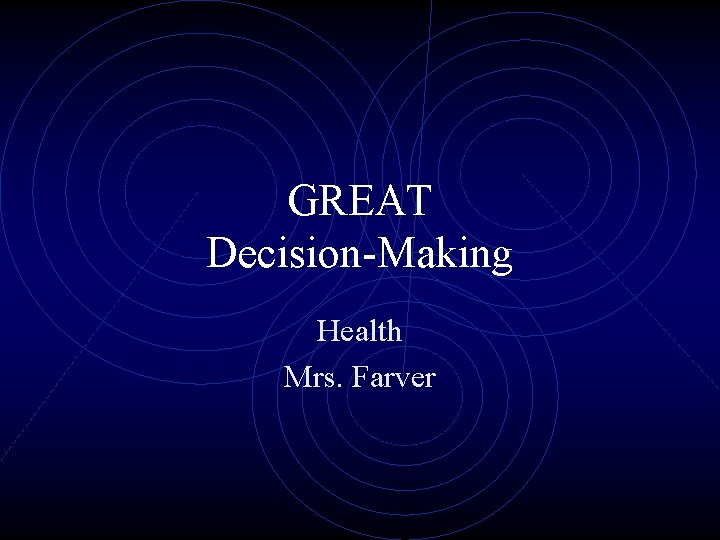 GREAT
Decision-Making

Health
Mrs. Farver